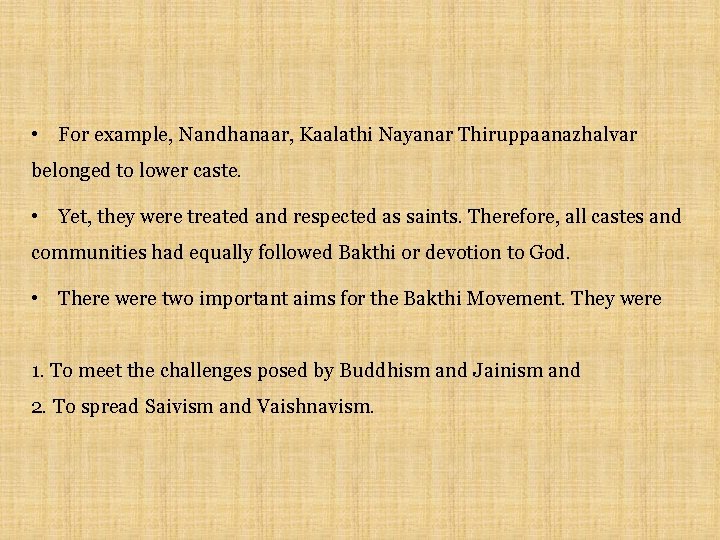 • For example, Nandhanaar, Kaalathi Nayanar Thiruppaanazhalvar belonged to lower caste.

• Yet, they were treated and respected as saints. Therefore, all castes and communities had equally followed Bakthi or devotion to God.

• There were two important aims for the Bakthi Movement. They were

1. To meet the challenges posed by Buddhism and Jainism and
2. To spread Saivism and Vaishnavism.